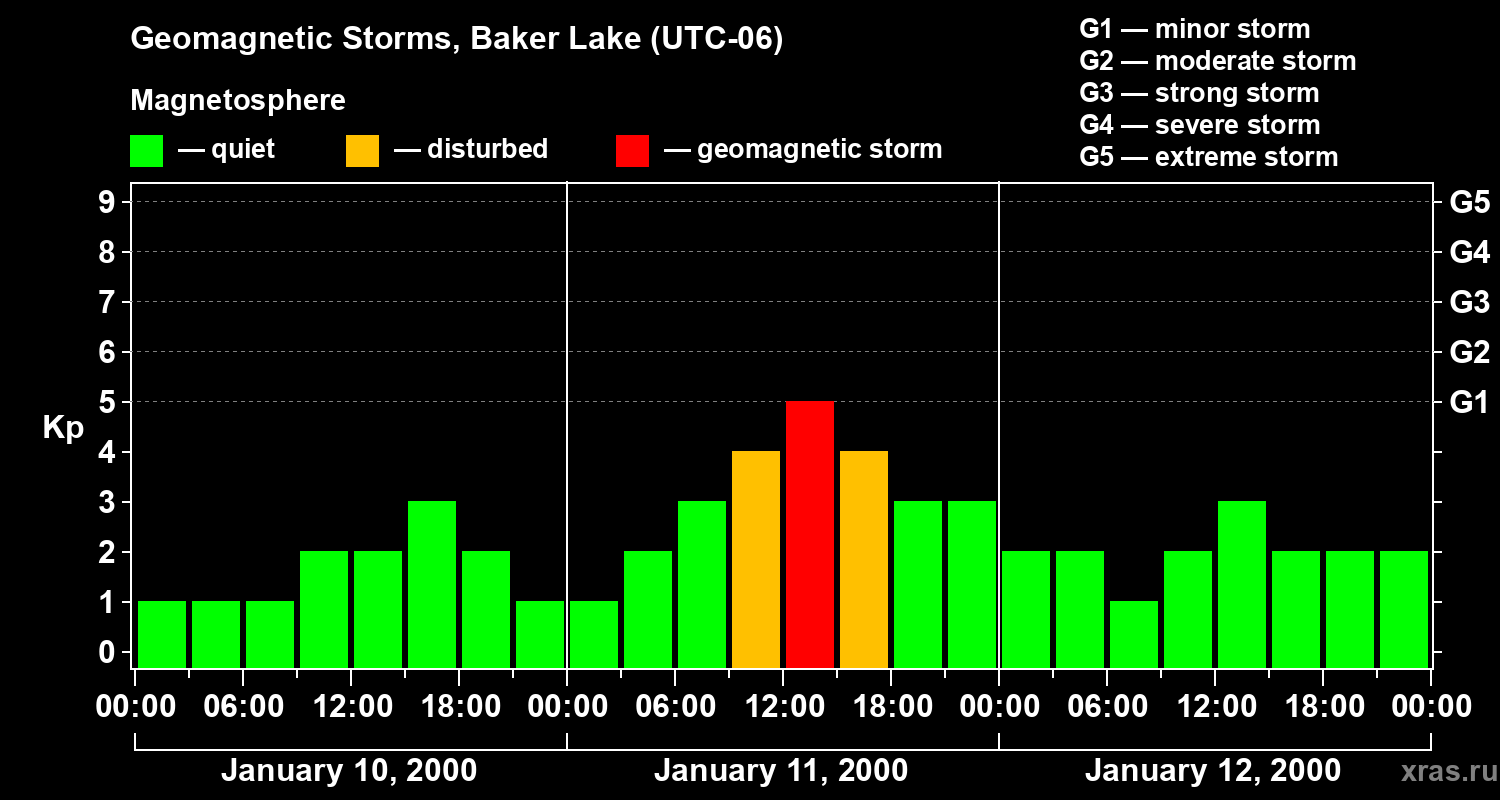 Geomagnetic Storms, Baker Lake (UTC-06)

Magnetosphere

— quiet — disturbed — geomagnetic storm

G1 — minor storm
G2 — moderate storm
G3 — strong storm
G4 — severe storm
G5 — extreme storm

Kp

9
8
7
6
5
4
3
2
1
0

G5
G4
G3
G2
G1

00:00 06:00 12:00 18:00 00:00 06:00 12:00 18:00 00:00 06:00 12:00 18:00 00:00

January 10, 2000 January 11, 2000 January 12, 2000

xras.ru